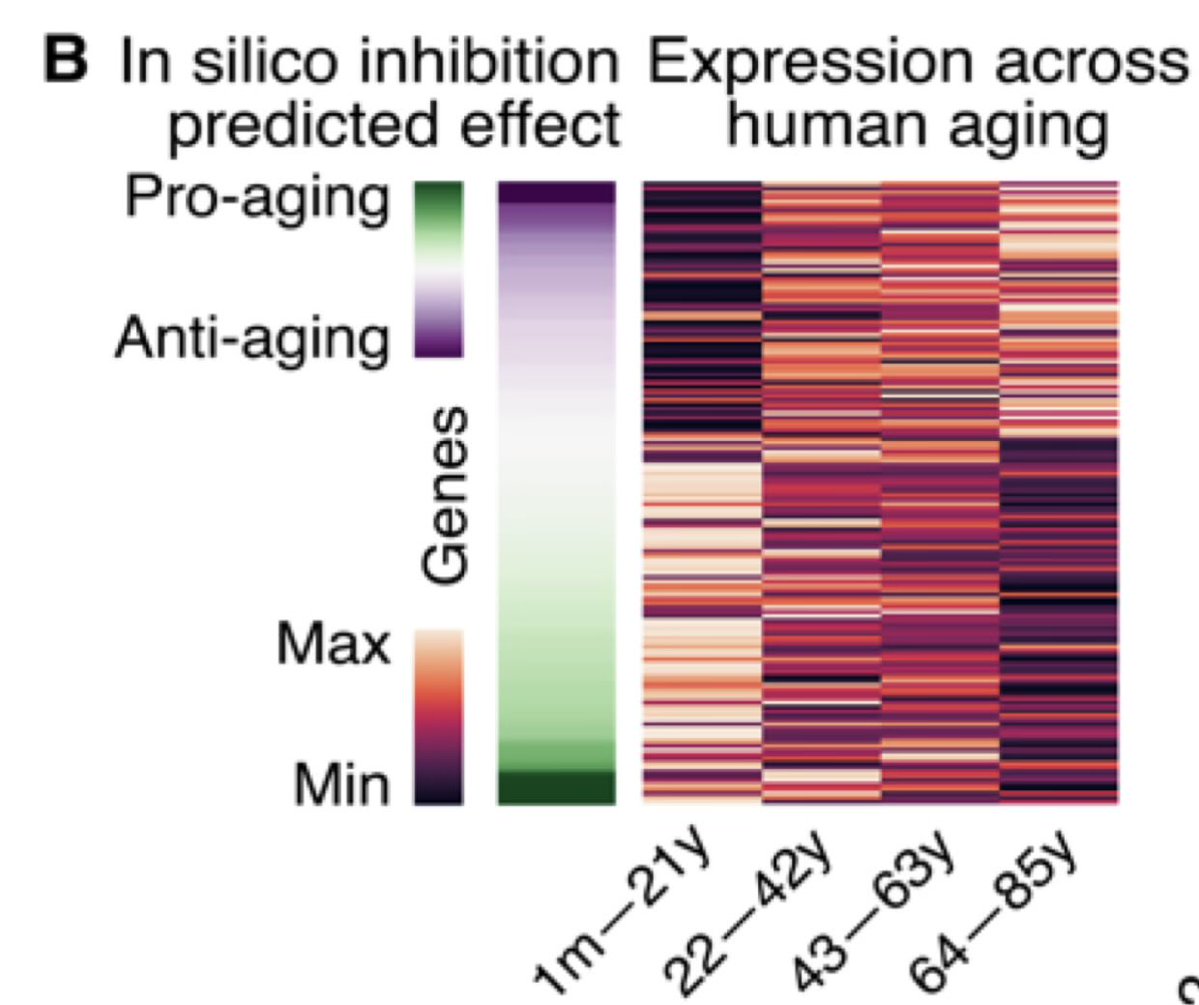 B In silico inhibition predicted effect

Expression across human aging

Pro-aging

Anti-aging

Genes

Max

Min

1m—21y

22—42y

43—63y

64—85y